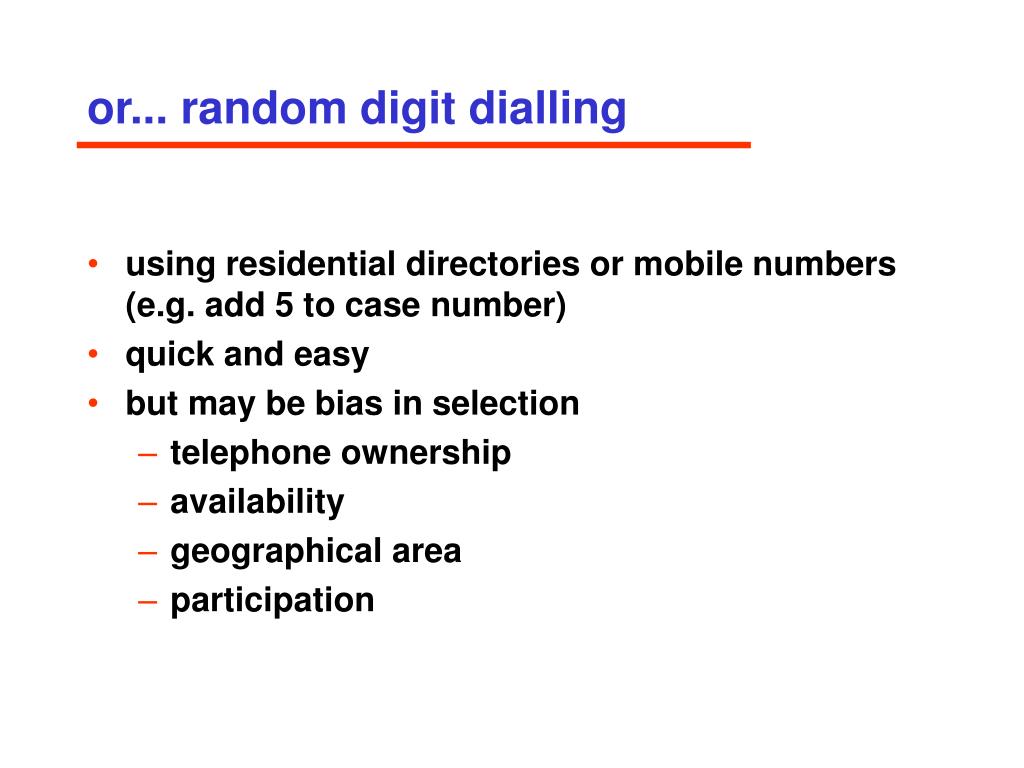 or... random digit dialling

• using residential directories or mobile numbers (e.g. add 5 to case number)
• quick and easy
• but may be bias in selection
– telephone ownership
– availability
– geographical area
– participation